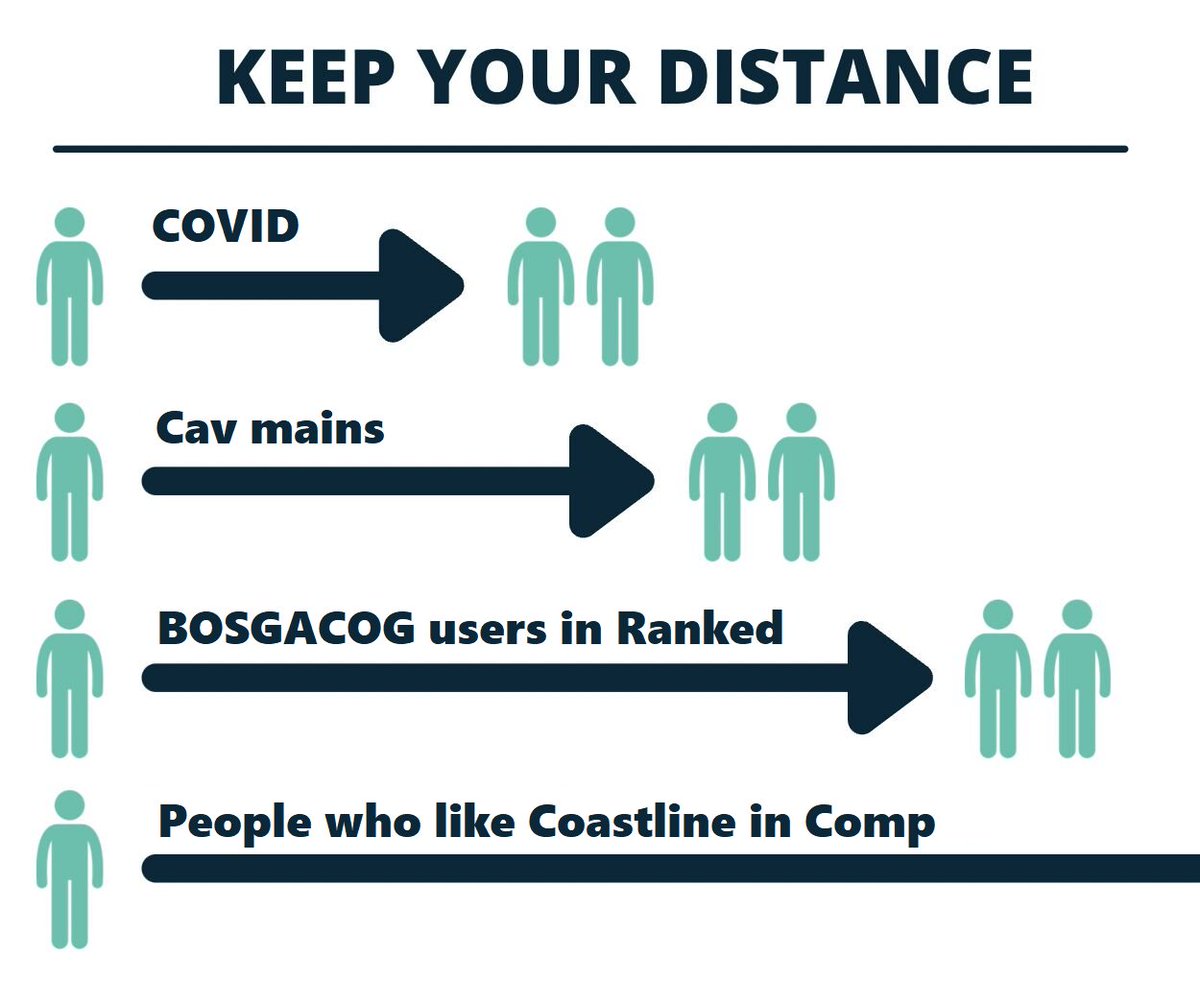 KEEP YOUR DISTANCE

COVID

Cav mains

BOSGACOG users in Ranked

People who like Coastline in Comp